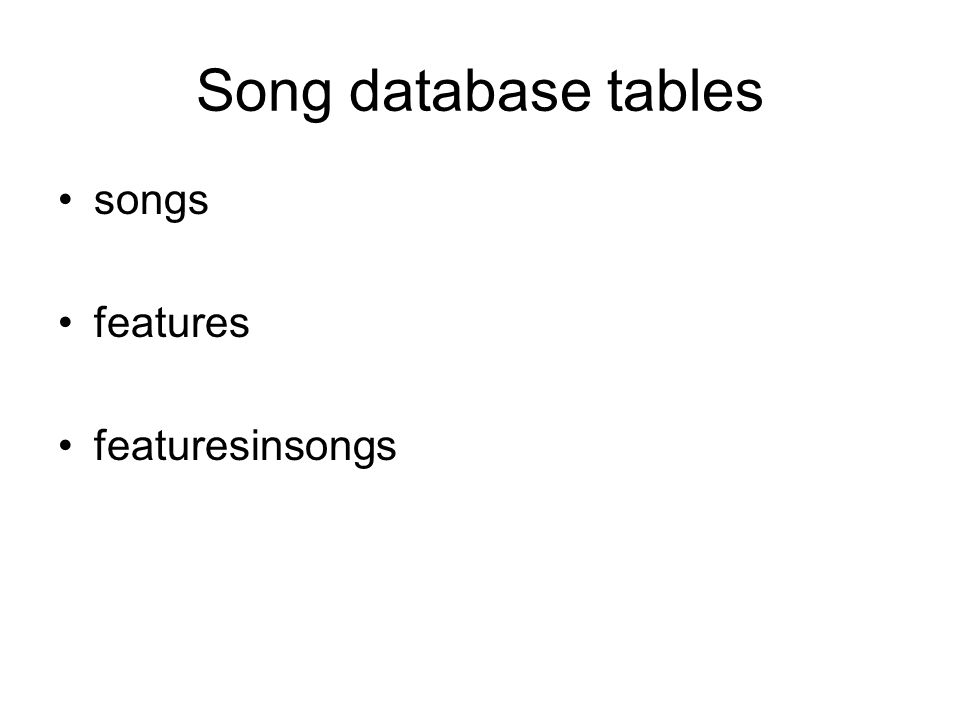 Song database tables

• songs

• features

• featuresinsongs